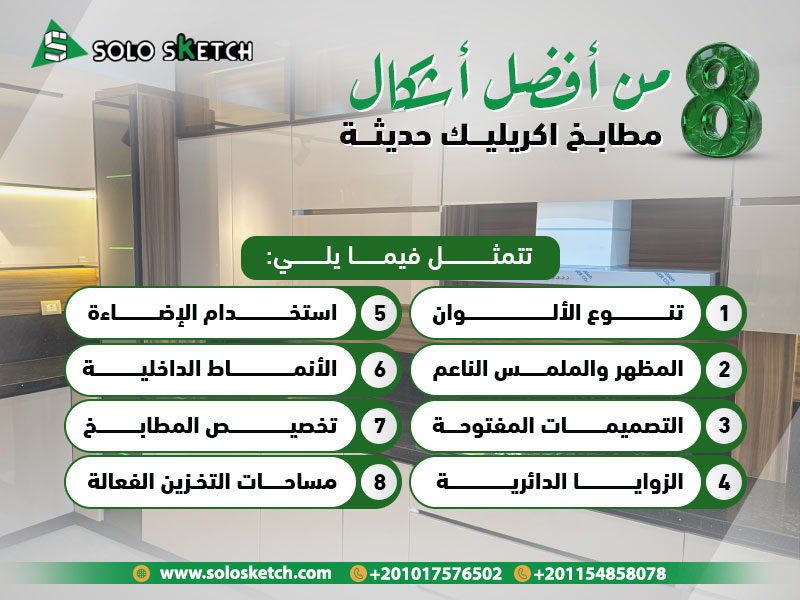 SOLO SKETCH

8 من أفضل أشكال
مطابخ اكريليك حديثة

تتمثل فيما يلي:

1 تنوع الألوان
2 المظهر والملمس الناعم
3 التصميمات المفتوحة
4 الزوايا الدائرية
5 استخدام الإضاءة
6 الأنماط الداخلية
7 تخصيص المطابخ
8 مساحات التخزين الفعالة

www.solosketch.com +201017576502 +201154858078